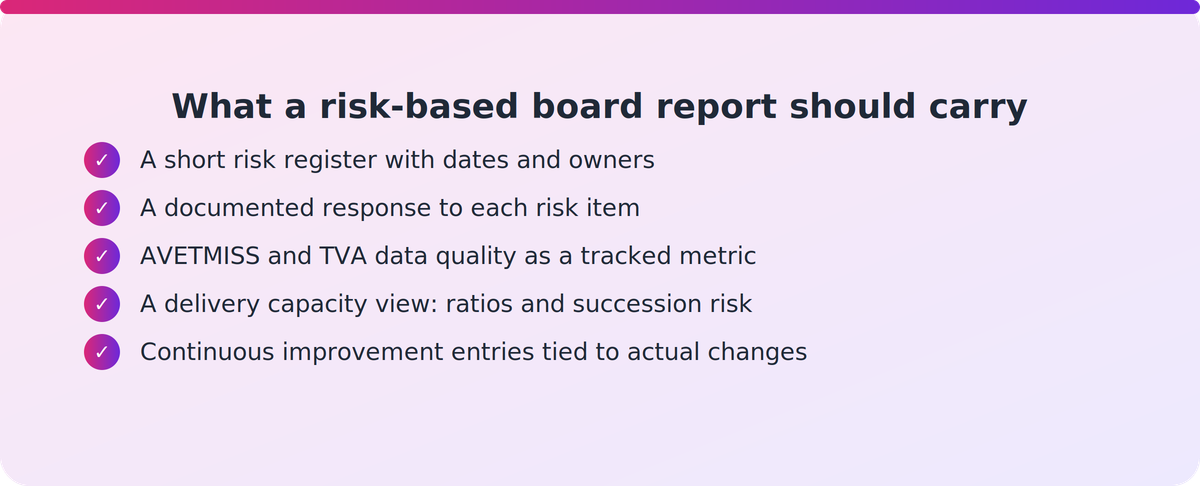 What a risk-based board report should carry

✓ A short risk register with dates and owners

✓ A documented response to each risk item

✓ AVETMISS and TVA data quality as a tracked metric

✓ A delivery capacity view: ratios and succession risk

✓ Continuous improvement entries tied to actual changes